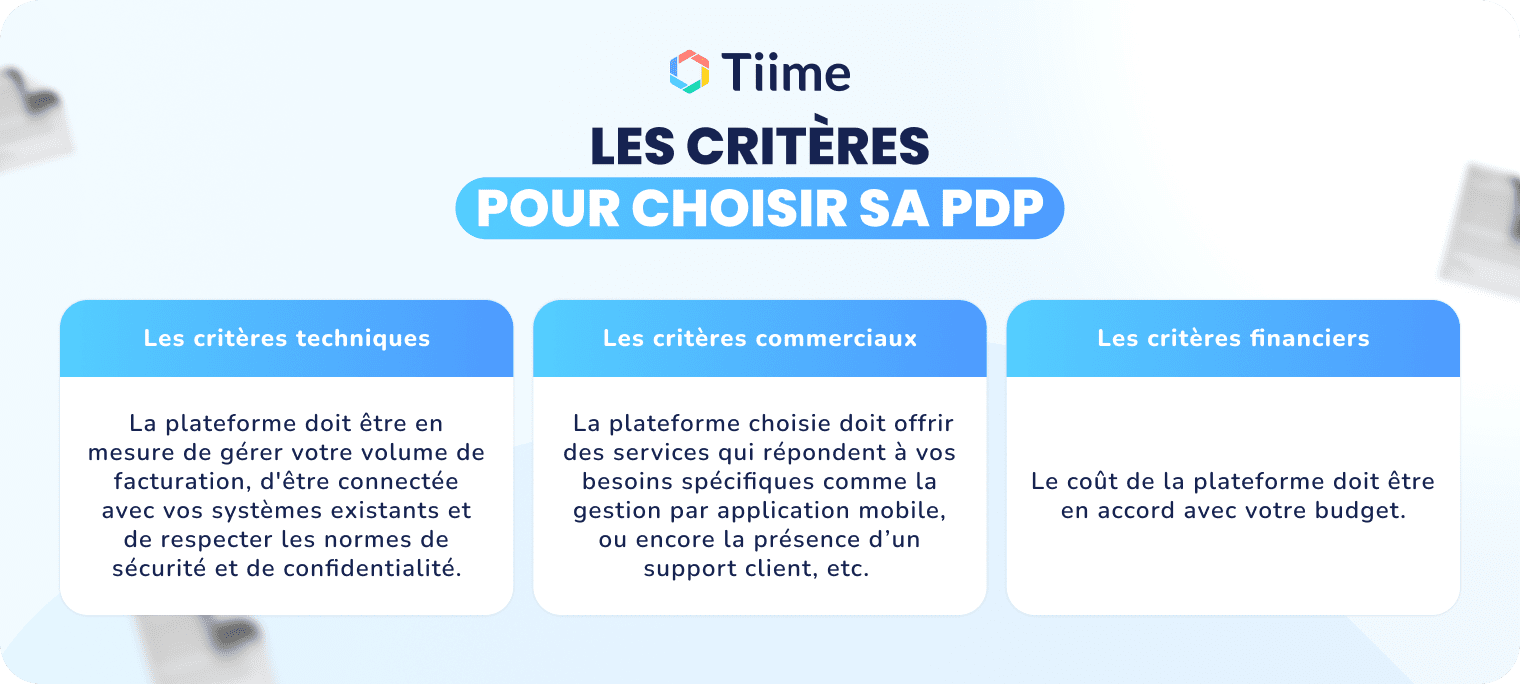 Tiime

LES CRITÈRES
POUR CHOISIR SA PDP

Les critères techniques

La plateforme doit être en mesure de gérer votre volume de facturation, d'être connectée avec vos systèmes existants et de respecter les normes de sécurité et de confidentialité.

Les critères commerciaux

La plateforme choisie doit offrir des services qui répondent à vos besoins spécifiques comme la gestion par application mobile, ou encore la présence d'un support client, etc.

Les critères financiers

Le coût de la plateforme doit être en accord avec votre budget.